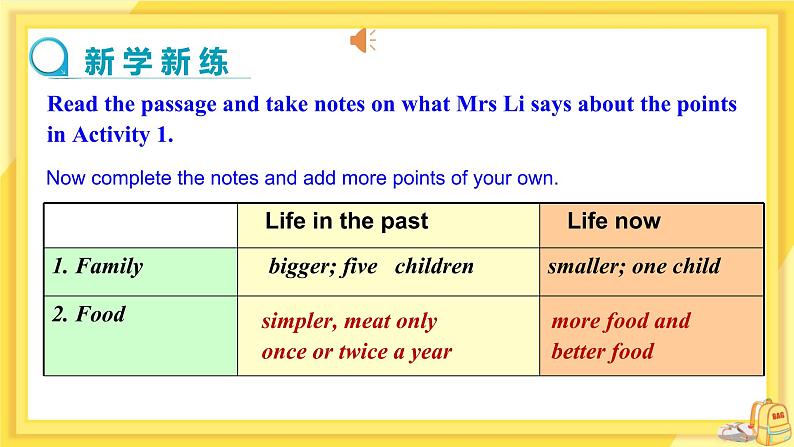 新学新练

Read the passage and take notes on what Mrs Li says about the points in Activity 1.

Now complete the notes and add more points of your own.

| | Life in the past | Life now |
|---|---|---|
| 1. Family | bigger; five children | smaller; one child |
| 2. Food | simpler, meat only once or twice a year | more food and better food |

BAG